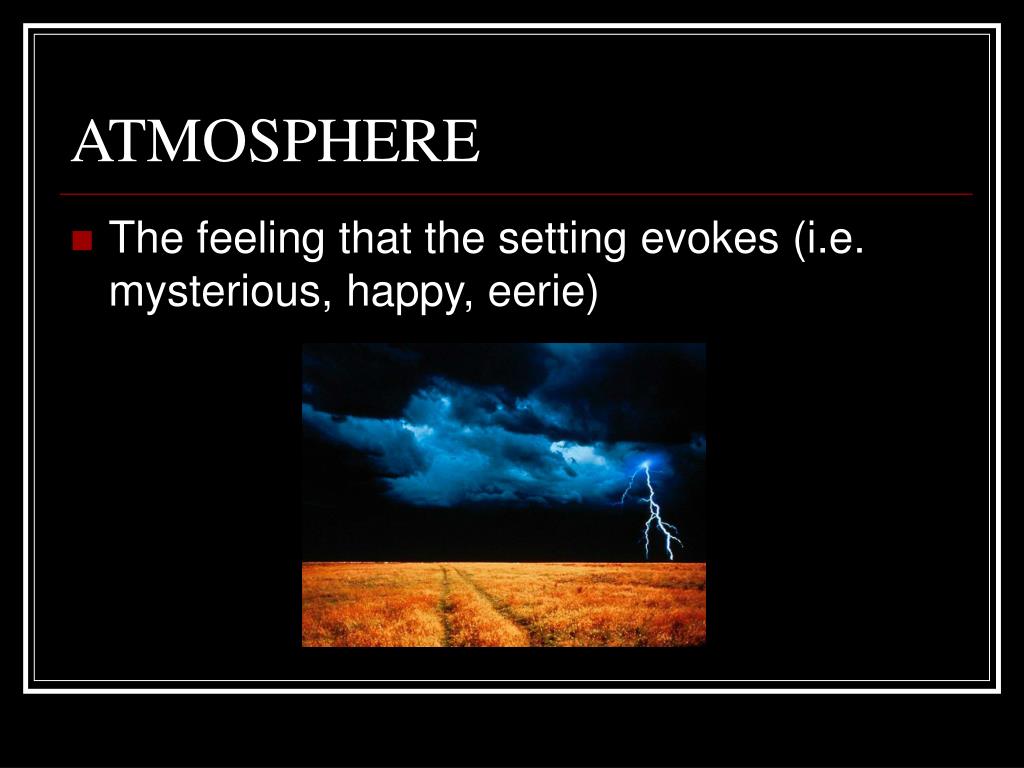 ATMOSPHERE

The feeling that the setting evokes (i.e. mysterious, happy, eerie)